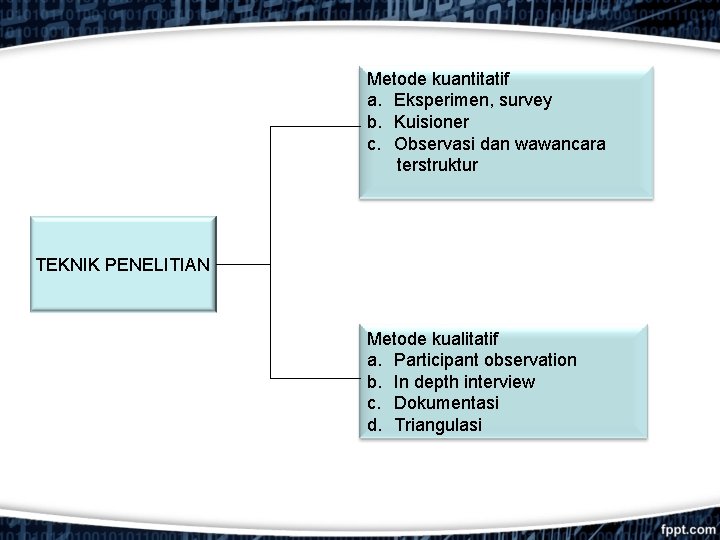 TEKNIK PENELITIAN

Metode kuantitatif
a. Eksperimen, survey
b. Kuisioner
c. Observasi dan wawancara terstruktur

Metode kualitatif
a. Participant observation
b. In depth interview
c. Dokumentasi
d. Triangulasi

fppt.com